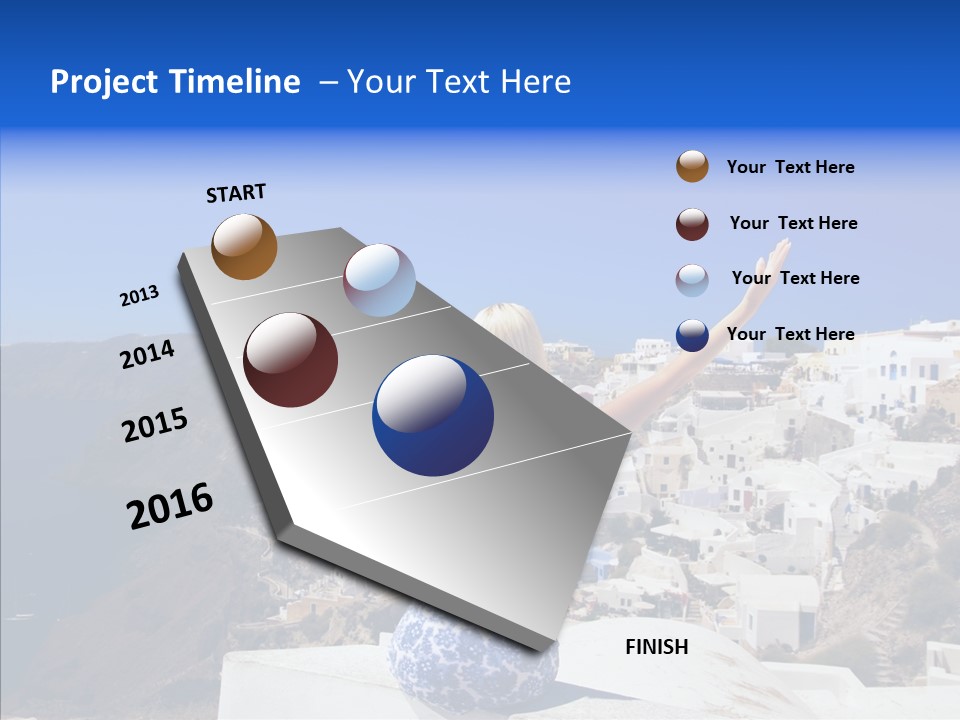 Project Timeline – Your Text Here

START

2013

2014

2015

2016

FINISH

Your Text Here

Your Text Here

Your Text Here

Your Text Here